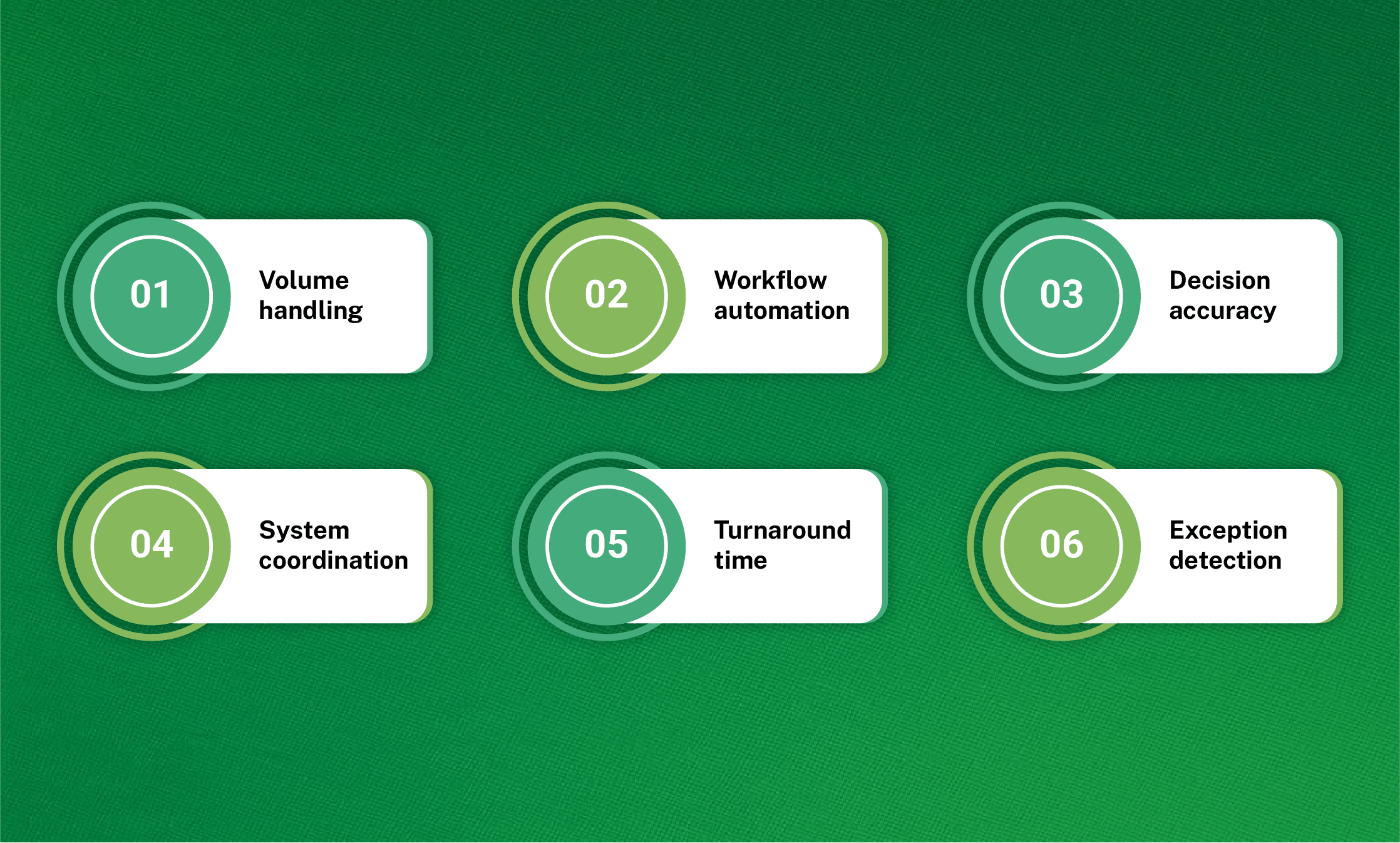 01
Volume handling

02
Workflow automation

03
Decision accuracy

04
System coordination

05
Turnaround time

06
Exception detection